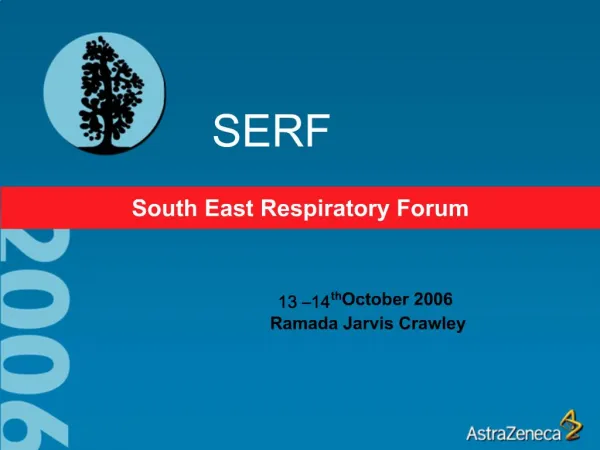 SERF

South East Respiratory Forum

2006

13 –14$^{th}$October 2006
Ramada Jarvis Crawley

AstraZeneca